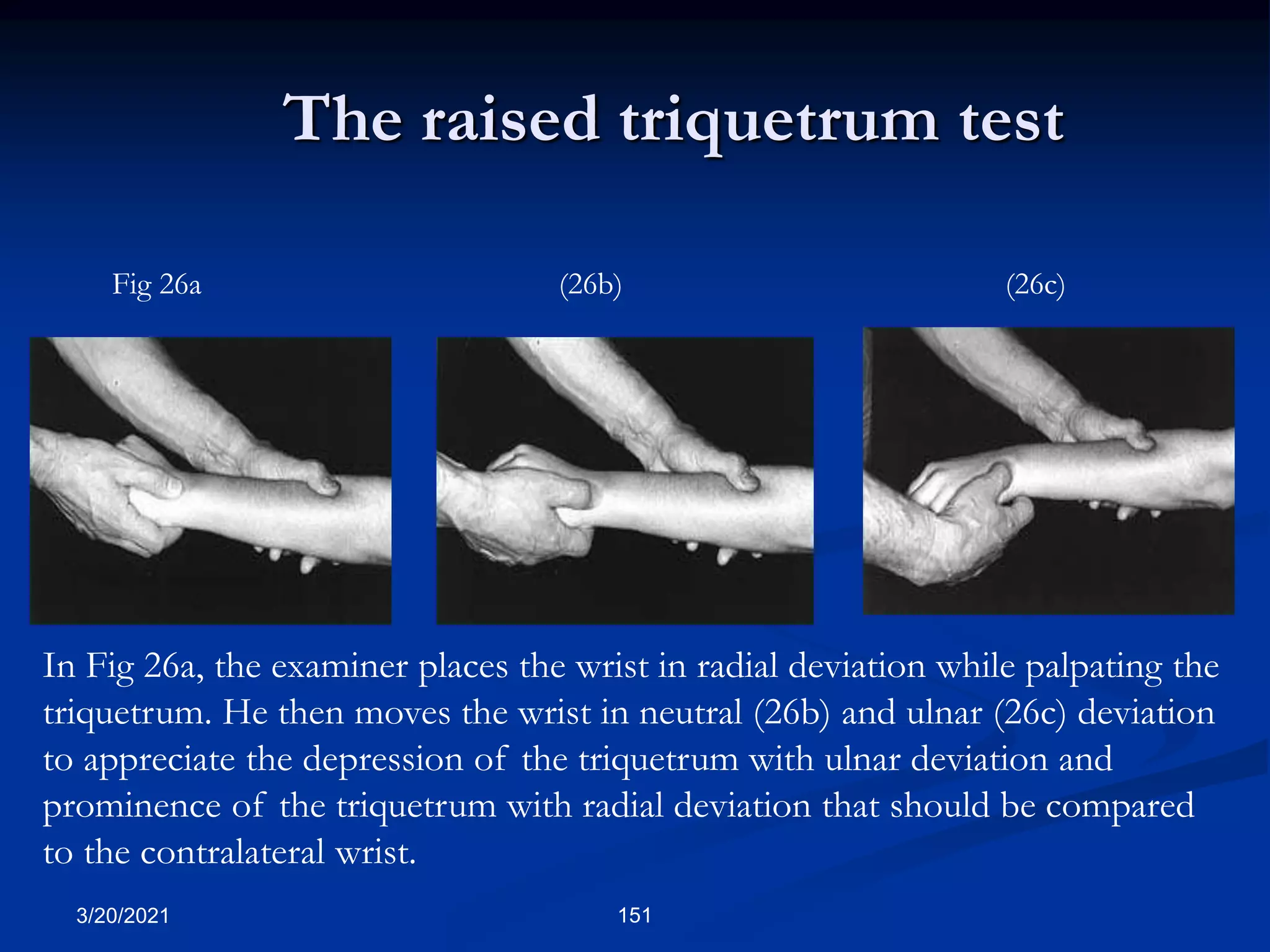 The raised triquetrum test

Fig 26a

(26b)

(26c)

In Fig 26a, the examiner places the wrist in radial deviation while palpating the triquetrum. He then moves the wrist in neutral (26b) and ulnar (26c) deviation to appreciate the depression of the triquetrum with ulnar deviation and prominence of the triquetrum with radial deviation that should be compared to the contralateral wrist.

3/20/2021

151